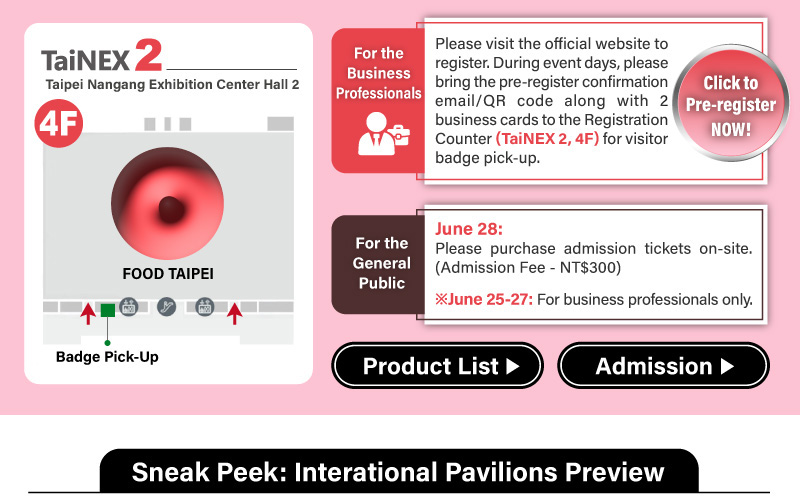 TaiNEX 2
Taipei Nangang Exhibition Center Hall 2

4F

FOOD TAIPEI

Badge Pick-Up

For the Business Professionals

Please visit the official website to register. During event days, please bring the pre-register confirmation email/QR code along with 2 business cards to the Registration Counter (TaiNEX 2, 4F) for visitor badge pick-up.

Click to Pre-register NOW!

For the General Public

June 28:
Please purchase admission tickets on-site. (Admission Fee - NT$300)

※June 25-27: For business professionals only.

Product List ▶

Admission ▶

Sneak Peek: Interational Pavilions Preview